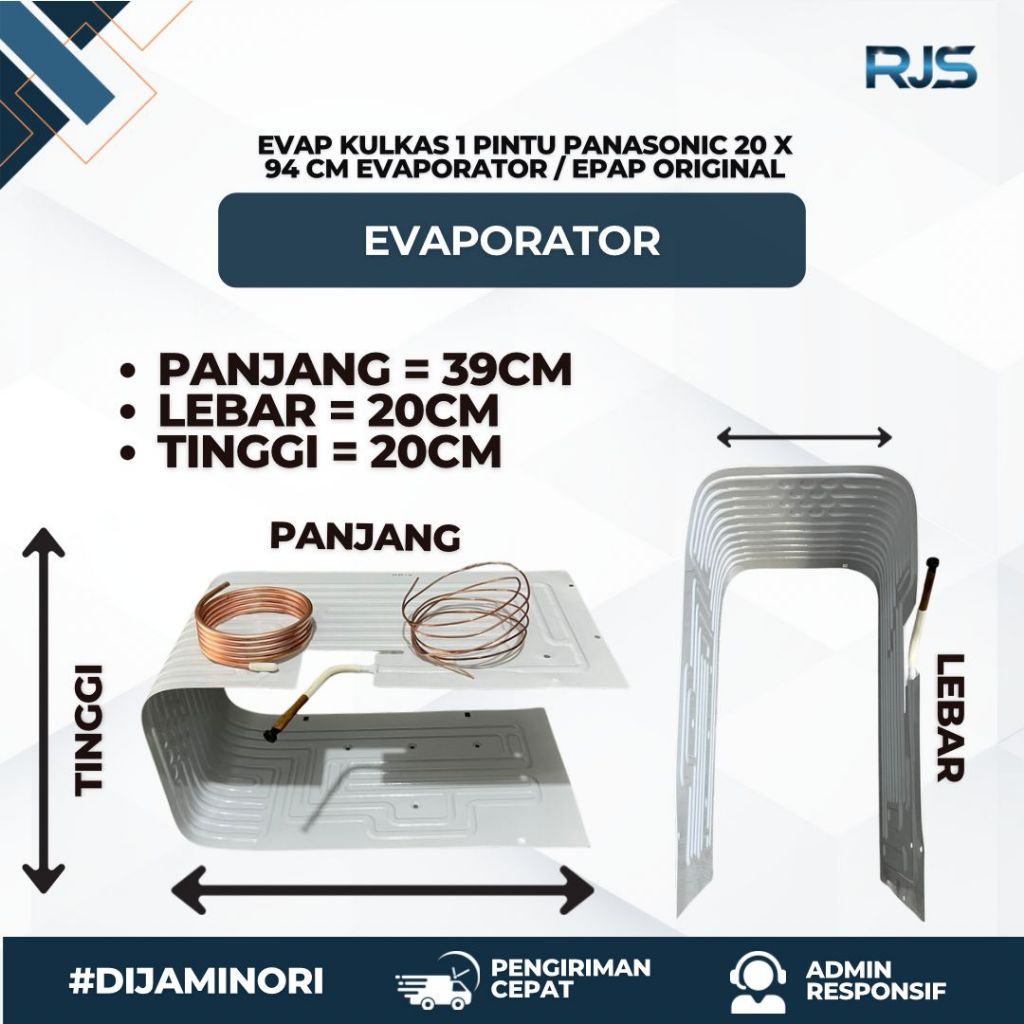 RJS

EVAP KULKAS 1 PINTU PANASONIC 20 X 94 CM EVAPORATOR / EPAP ORIGINAL

EVAPORATOR

• PANJANG = 39CM
• LEBAR = 20CM
• TINGGI = 20CM

PANJANG

TINGGI

LEBAR

#DIJAMINORI

PENGIRIMAN CEPAT

ADMIN RESPONSIF